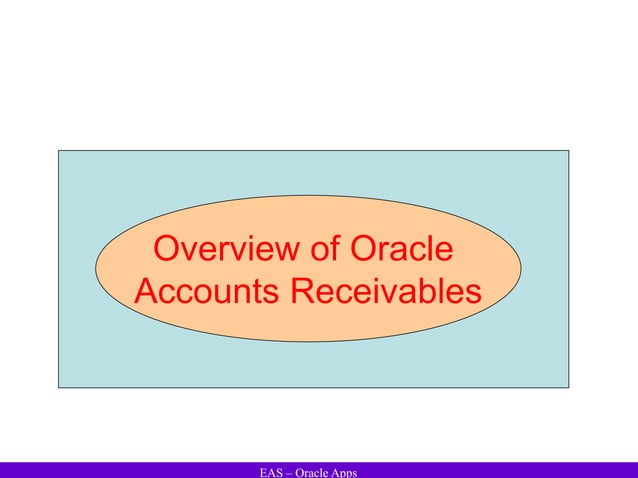 Overview of Oracle Accounts Receivables

EAS – Oracle Apps